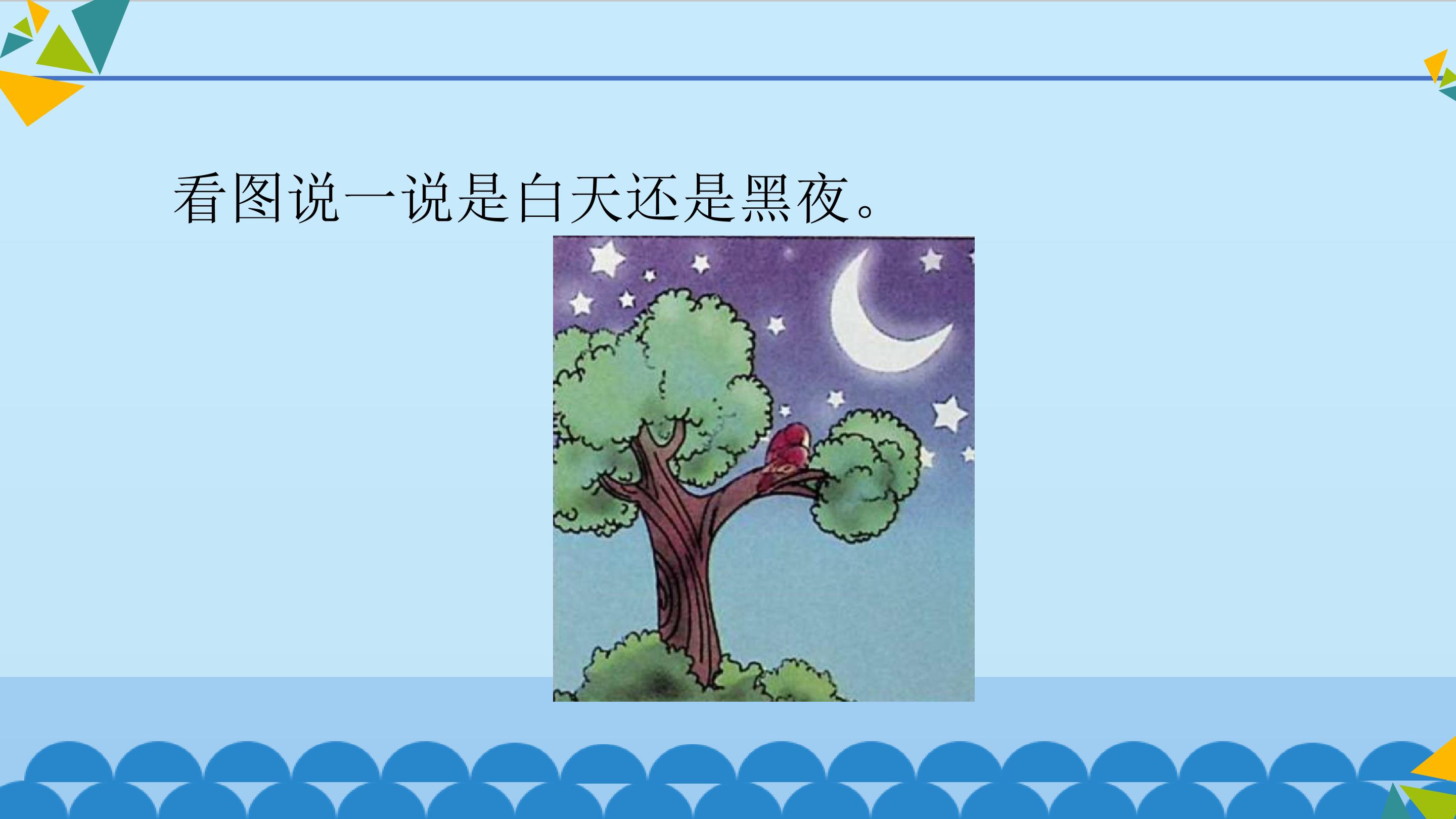 看图说一说是白天还是黑夜。